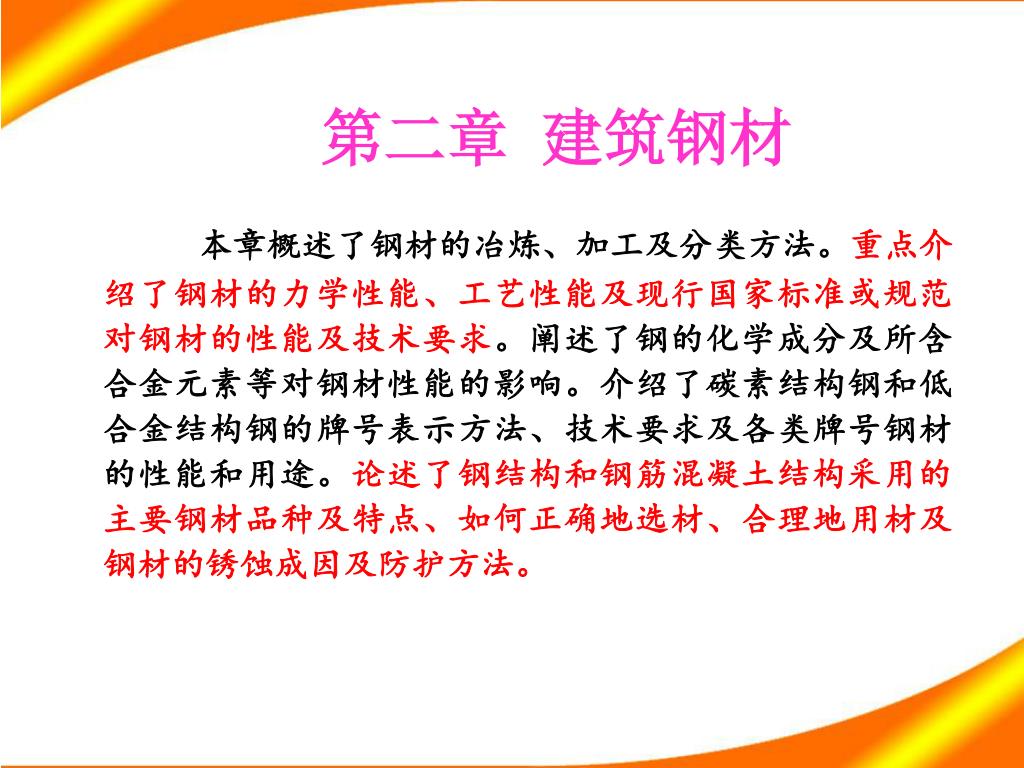 第二章 建筑钢材

本章概述了钢材的冶炼、加工及分类方法。重点介绍了钢材的力学性能、工艺性能及现行国家标准或规范对钢材的性能及技术要求。阐述了钢的化学成分及所含合金元素等对钢材性能的影响。介绍了碳素结构钢和低合金结构钢的牌号表示方法、技术要求及各类牌号钢材的性能和用途。论述了钢结构和钢筋混凝土结构采用的主要钢材品种及特点、如何正确地选材、合理地用材及钢材的锈蚀成因及防护方法。